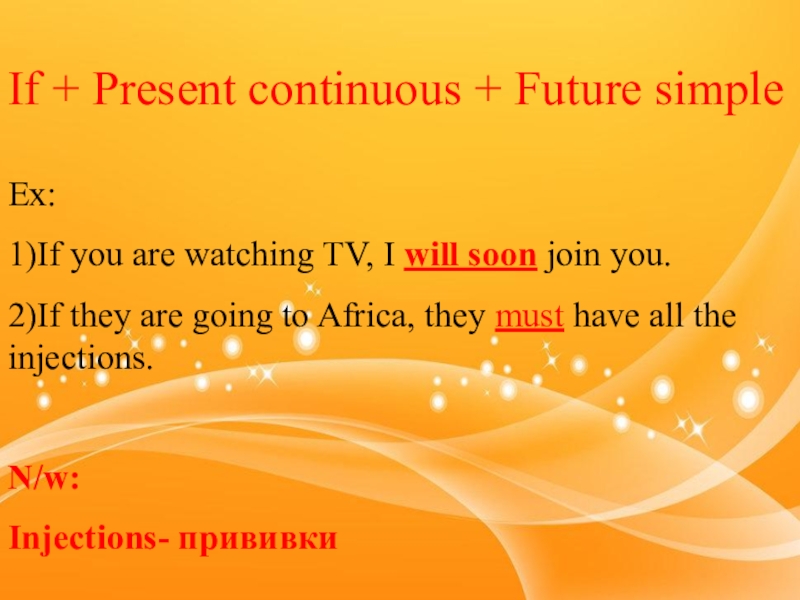 If + Present continuous + Future simple

Ex:

1)If you are watching TV, I will soon join you.

2)If they are going to Africa, they must have all the injections.

N/w:

Injections- прививки